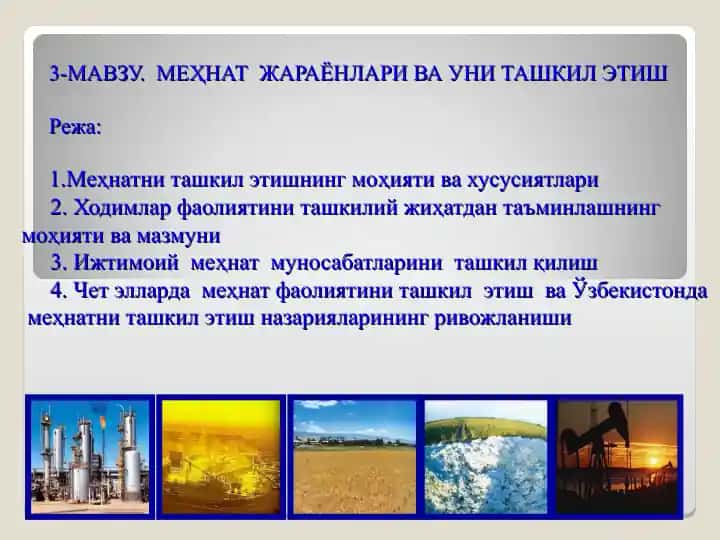 3-МАВЗУ. МЕҲНАТ ЖАРАЁНЛАРИ ВА УНИ ТАШКИЛ ЭТИШ

Режа:

1.Меҳнатни ташкил этишнинг моҳияти ва хусусиятлари
2. Ходимлар фаолиятини ташкилий жиҳатдан таъминлашнинг моҳияти ва мазмуни
3. Ижтимоий меҳнат муносабатларини ташкил қилиш
4. Чет элларда меҳнат фаолиятини ташкил этиш ва Ўзбекистонда меҳнатни ташкил этиш назарияларининг ривожланиши